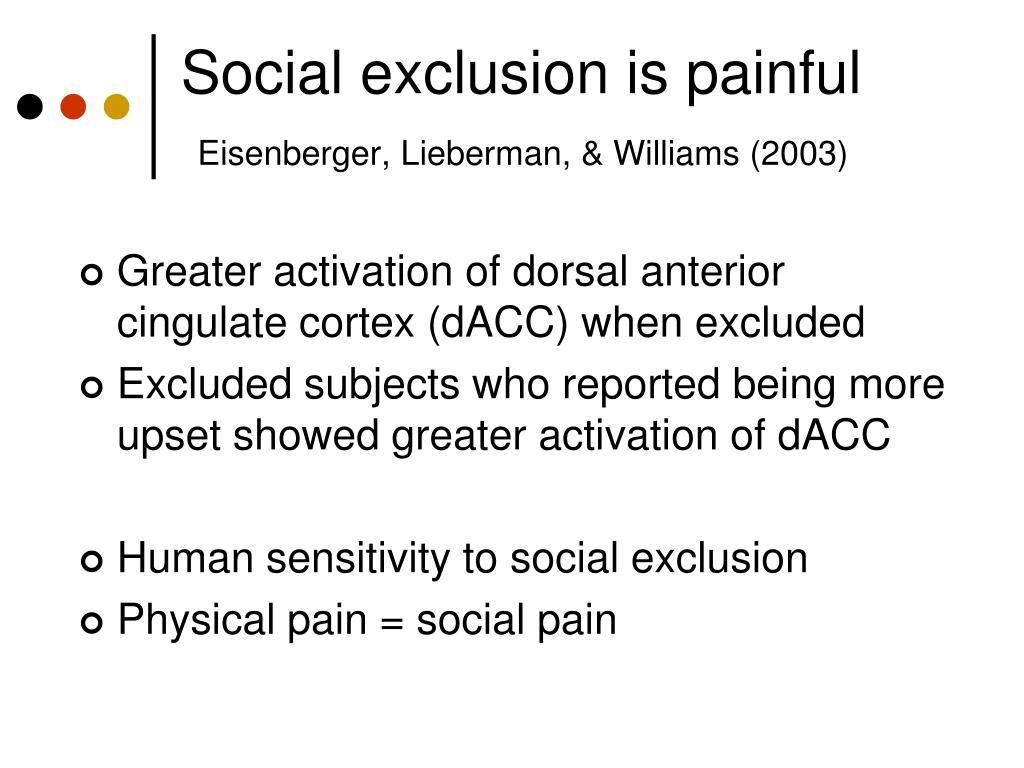 Social exclusion is painful
Eisenberger, Lieberman, & Williams (2003)

Greater activation of dorsal anterior cingulate cortex (dACC) when excluded

Excluded subjects who reported being more upset showed greater activation of dACC

Human sensitivity to social exclusion

Physical pain = social pain